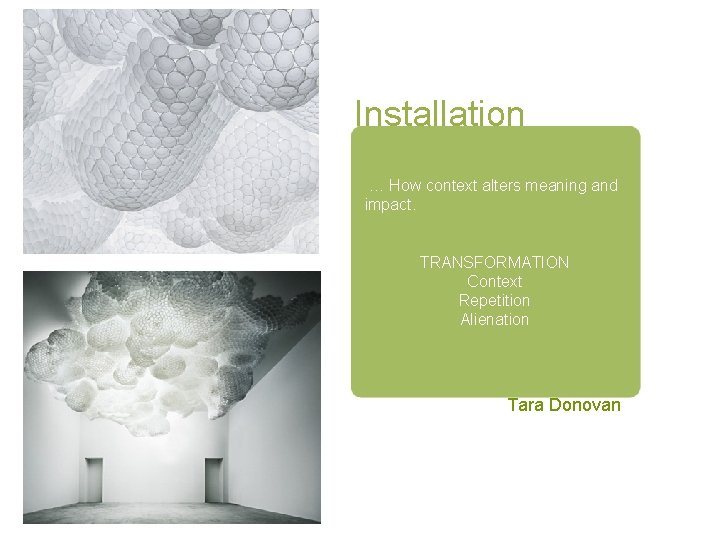 Installation

… How context alters meaning and impact.

TRANSFORMATION
Context
Repetition
Alienation

Tara Donovan